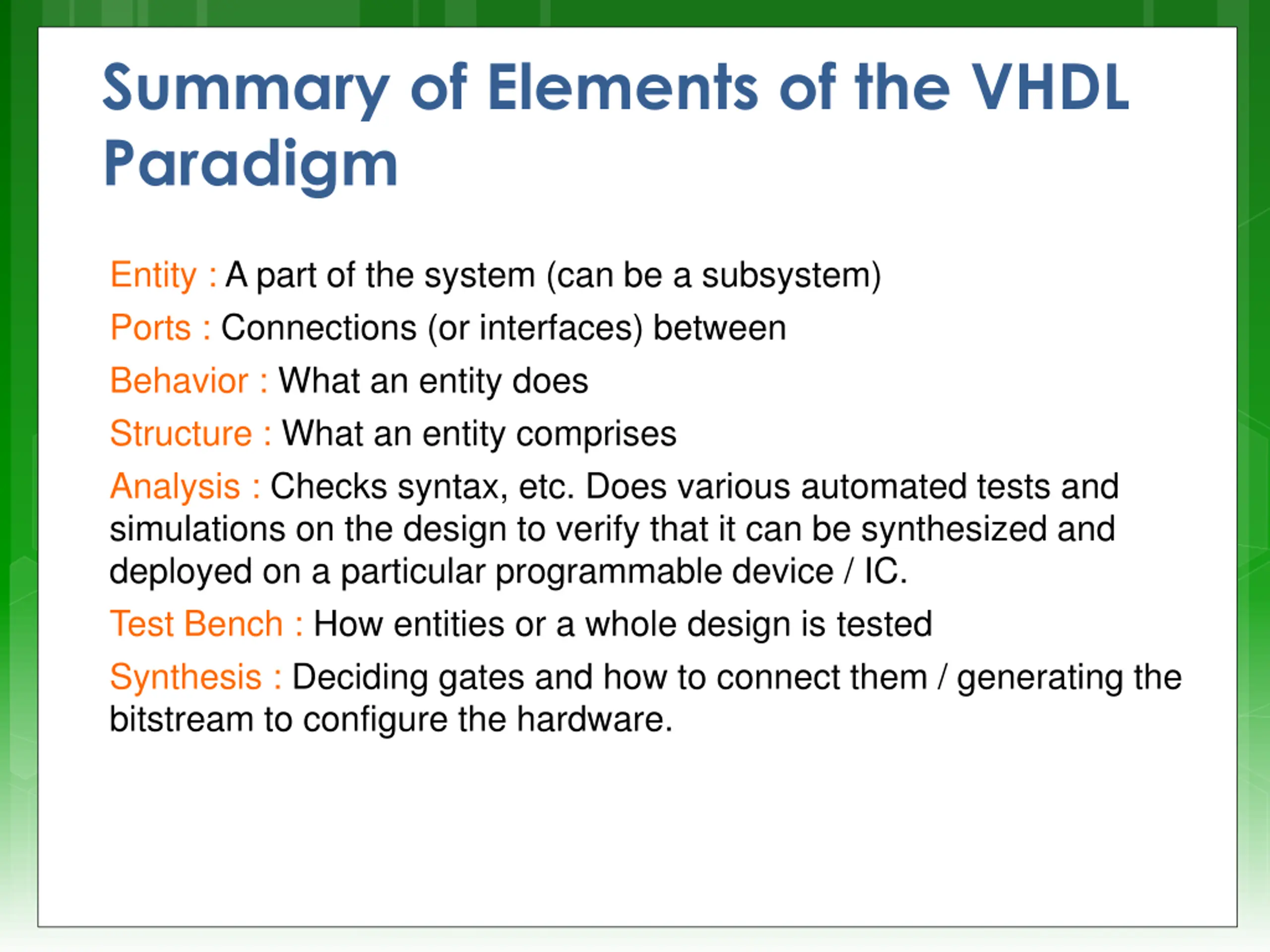 Summary of Elements of the VHDL Paradigm

Entity : A part of the system (can be a subsystem)

Ports : Connections (or interfaces) between

Behavior : What an entity does

Structure : What an entity comprises

Analysis : Checks syntax, etc. Does various automated tests and simulations on the design to verify that it can be synthesized and deployed on a particular programmable device / IC.

Test Bench : How entities or a whole design is tested

Synthesis : Deciding gates and how to connect them / generating the bitstream to configure the hardware.